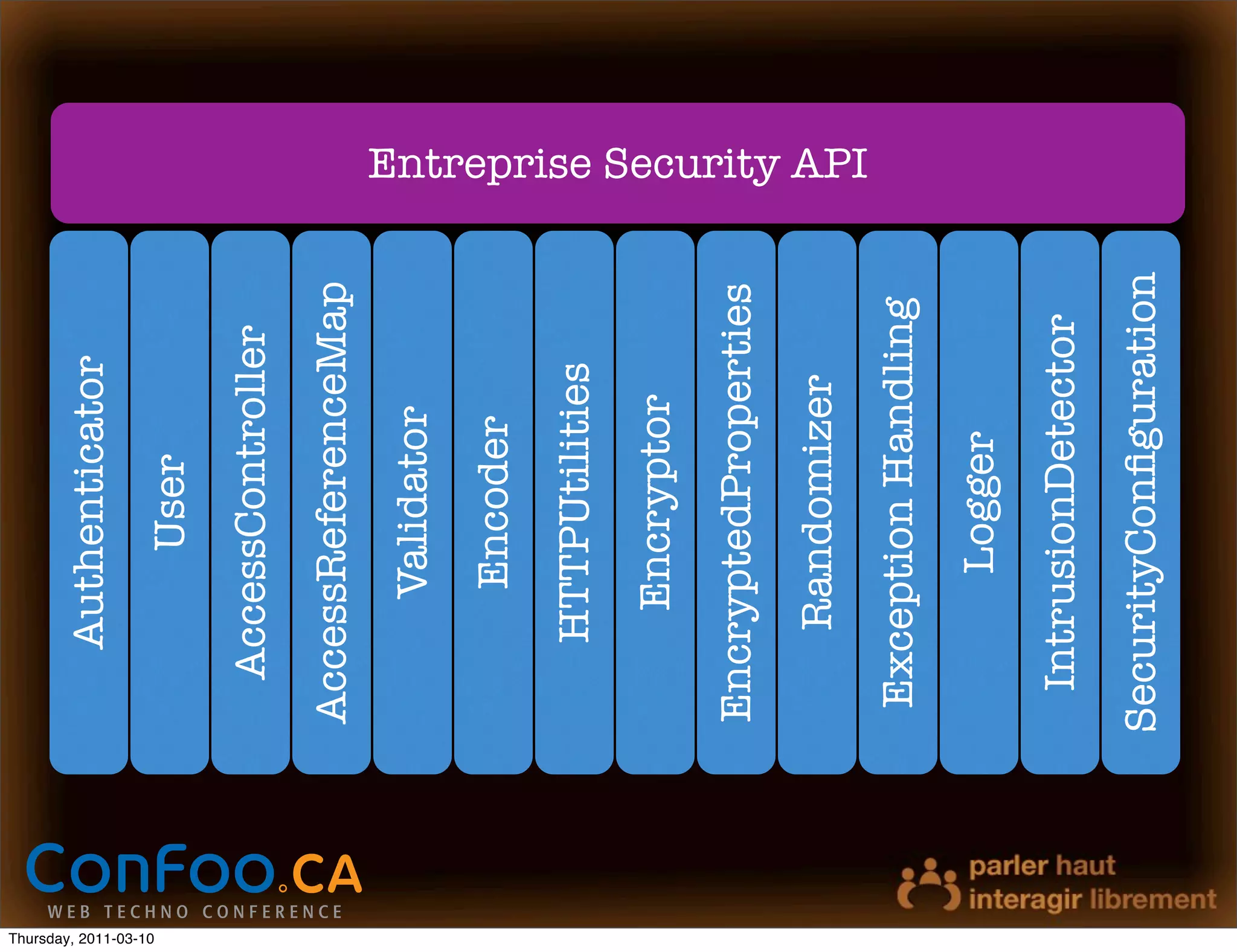 Entreprise Security API

Authenticator

User

AccessController

AccessReferenceMap

Validator

Encoder

HTTPUtilities

Encryptor

EncryptedProperties

Randomizer

Exception Handling

Logger

IntrusionDetector

SecurityConfiguration

ConFoo.CA
WEB TECHNO CONFERENCE

parler haut
interagir librement

Thursday, 2011-03-10